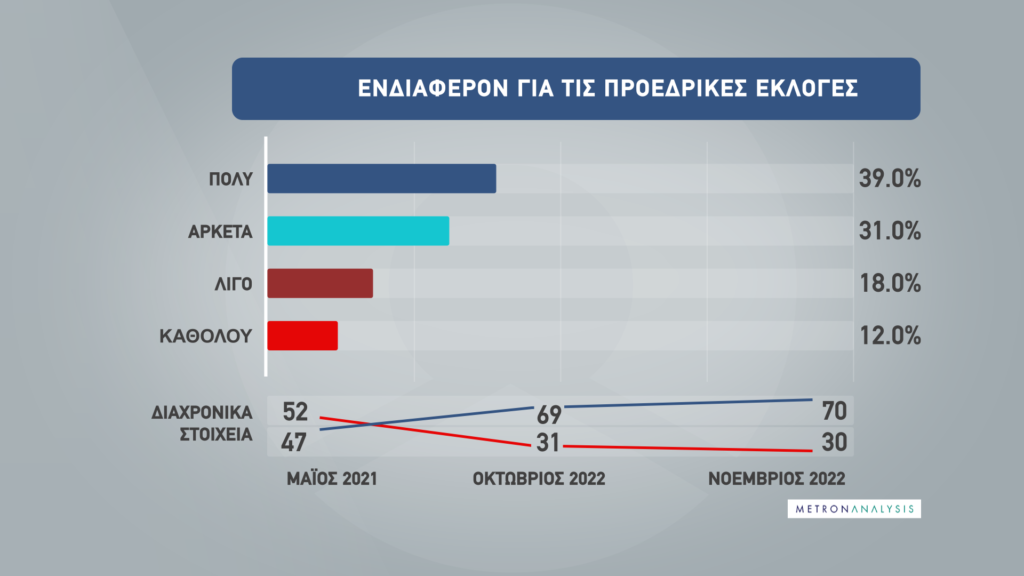 ΕΝΔΙΑΦΕΡΟΝ ΓΙΑ ΤΙΣ ΠΡΟΕΔΡΙΚΕΣ ΕΚΛΟΓΕΣ

ΠΟΛΥ 39.0%
ΑΡΚΕΤΑ 31.0%
ΛΙΓΟ 18.0%
ΚΑΘΟΛΟΥ 12.0%

ΔΙΑΧΡΟΝΙΚΑ ΣΤΟΙΧΕΙΑ
52
47
69
31
70
30

ΜΑΪΟΣ 2021
ΟΚΤΩΒΡΙΟΣ 2022
ΝΟΕΜΒΡΙΟΣ 2022

METRONANALYSIS